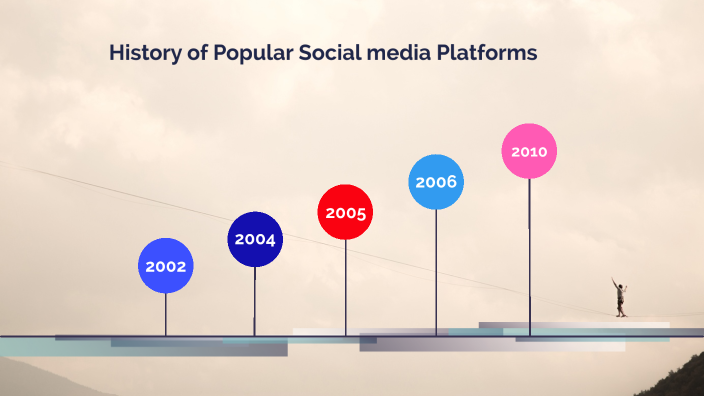 History of Popular Social media Platforms

2002

2004

2005

2006

2010